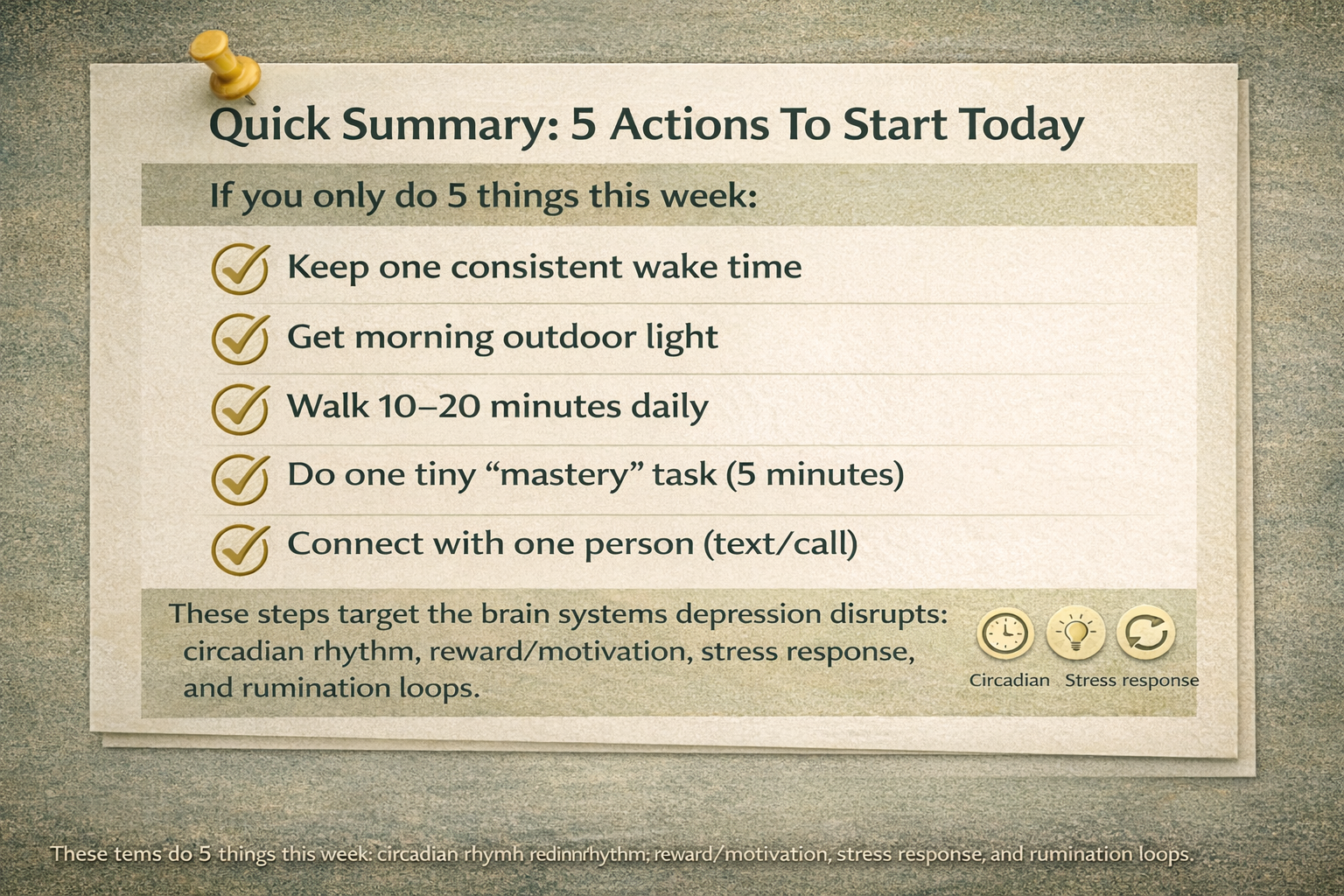 Quick Summary: 5 Actions To Start Today

If you only do 5 things this week:

Keep one consistent wake time

Get morning outdoor light

Walk 10–20 minutes daily

Do one tiny “mastery” task (5 minutes)

Connect with one person (text/call)

These steps target the brain systems depression disrupts: circadian rhythm, reward/motivation, stress response, and rumination loops.

Circadian Stress response

These tems do 5 things this week: circadian rhymh redinnrhythm; reward/motivation, stress response, and rumination loops.